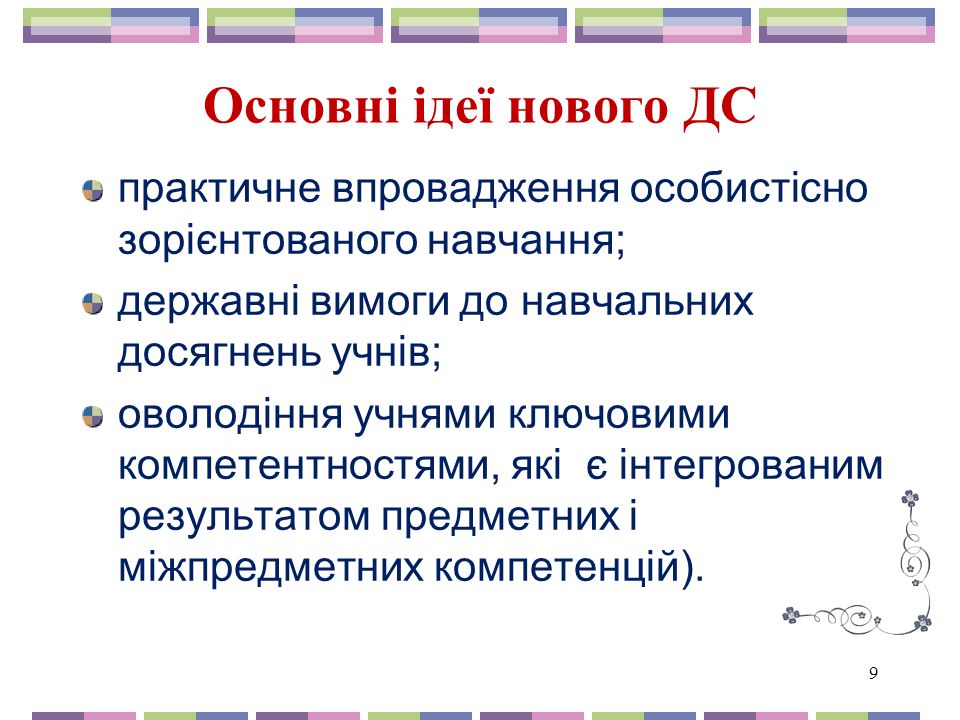 Основні ідеї нового ДС

практичне впровадження особистісно зорієнтованого навчання;

державні вимоги до навчальних досягнень учнів;

оволодіння учнями ключовими компетентностями, які є інтегрованим результатом предметних і міжпредметних компетенцій).

9